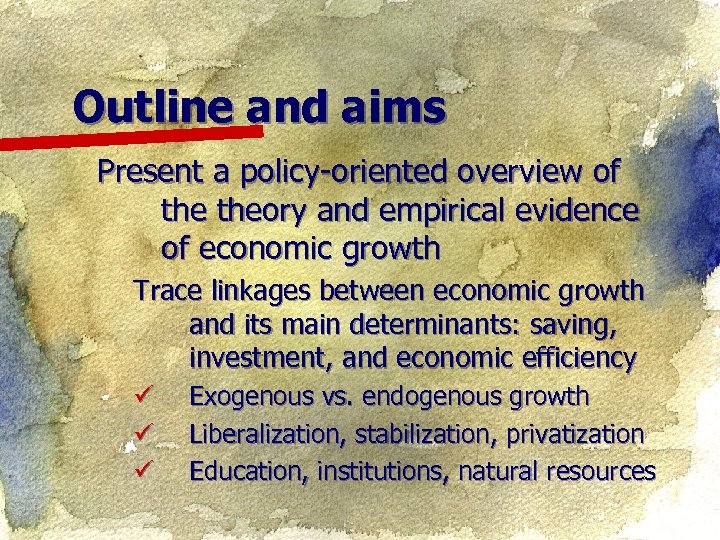 Outline and aims

Present a policy-oriented overview of the theory and empirical evidence of economic growth

Trace linkages between economic growth and its main determinants: saving, investment, and economic efficiency

✓ Exogenous vs. endogenous growth
✓ Liberalization, stabilization, privatization
✓ Education, institutions, natural resources